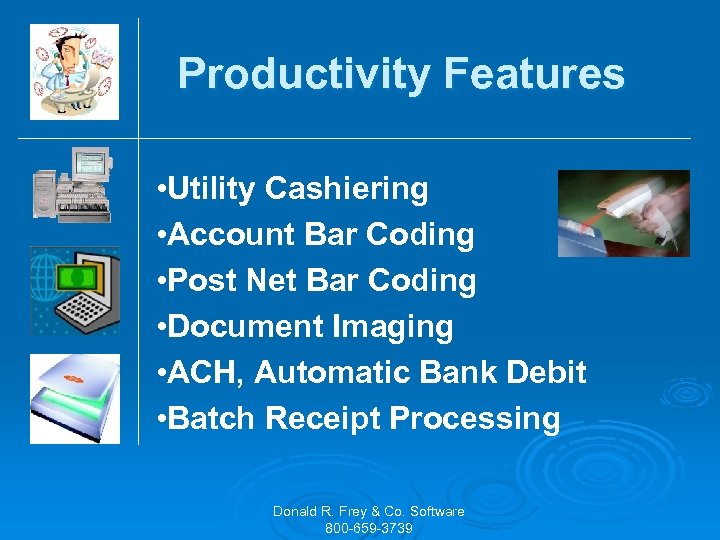 Productivity Features

•Utility Cashiering
•Account Bar Coding
•Post Net Bar Coding
•Document Imaging
•ACH, Automatic Bank Debit
•Batch Receipt Processing

Donald R. Frey & Co. Software
800-659-3739